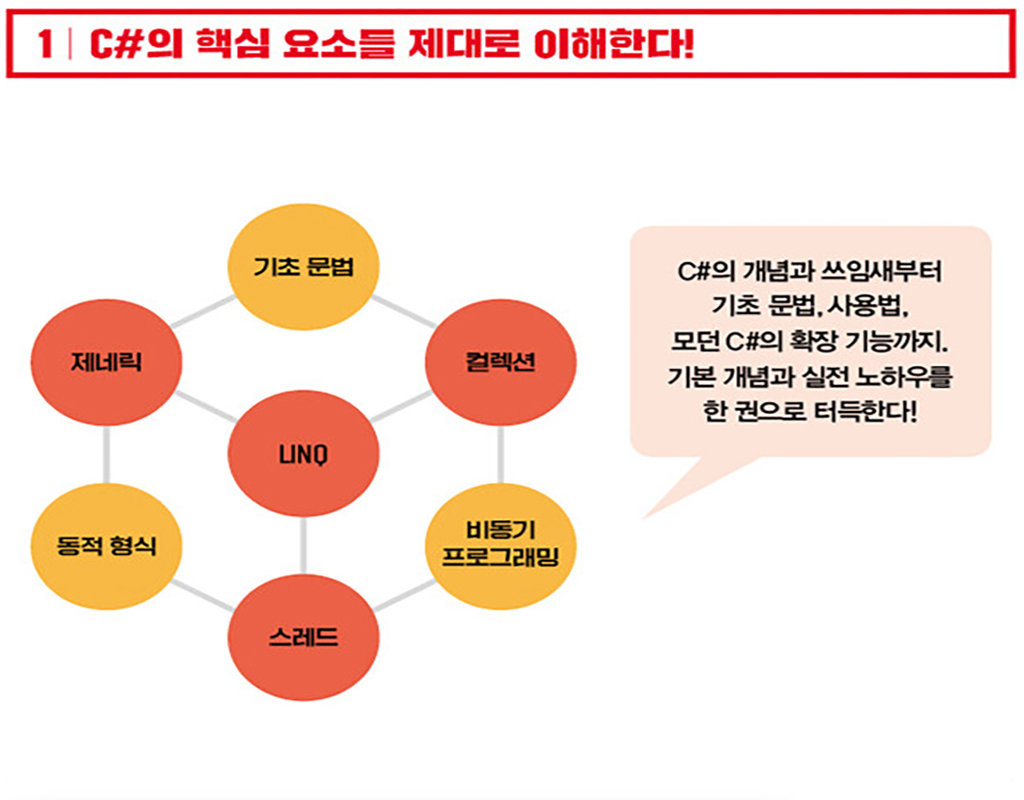 1 | C#의 핵심 요소를 제대로 이해한다!

기초 문법

제네릭

컬렉션

LINQ

동적 형식

비동기 프로그래밍

스레드

C#의 개념과 쓰임새부터 기초 문법, 사용법, 모던 C#의 확장 기능까지. 기본 개념과 실전 노하우를 한 권으로 터득한다!